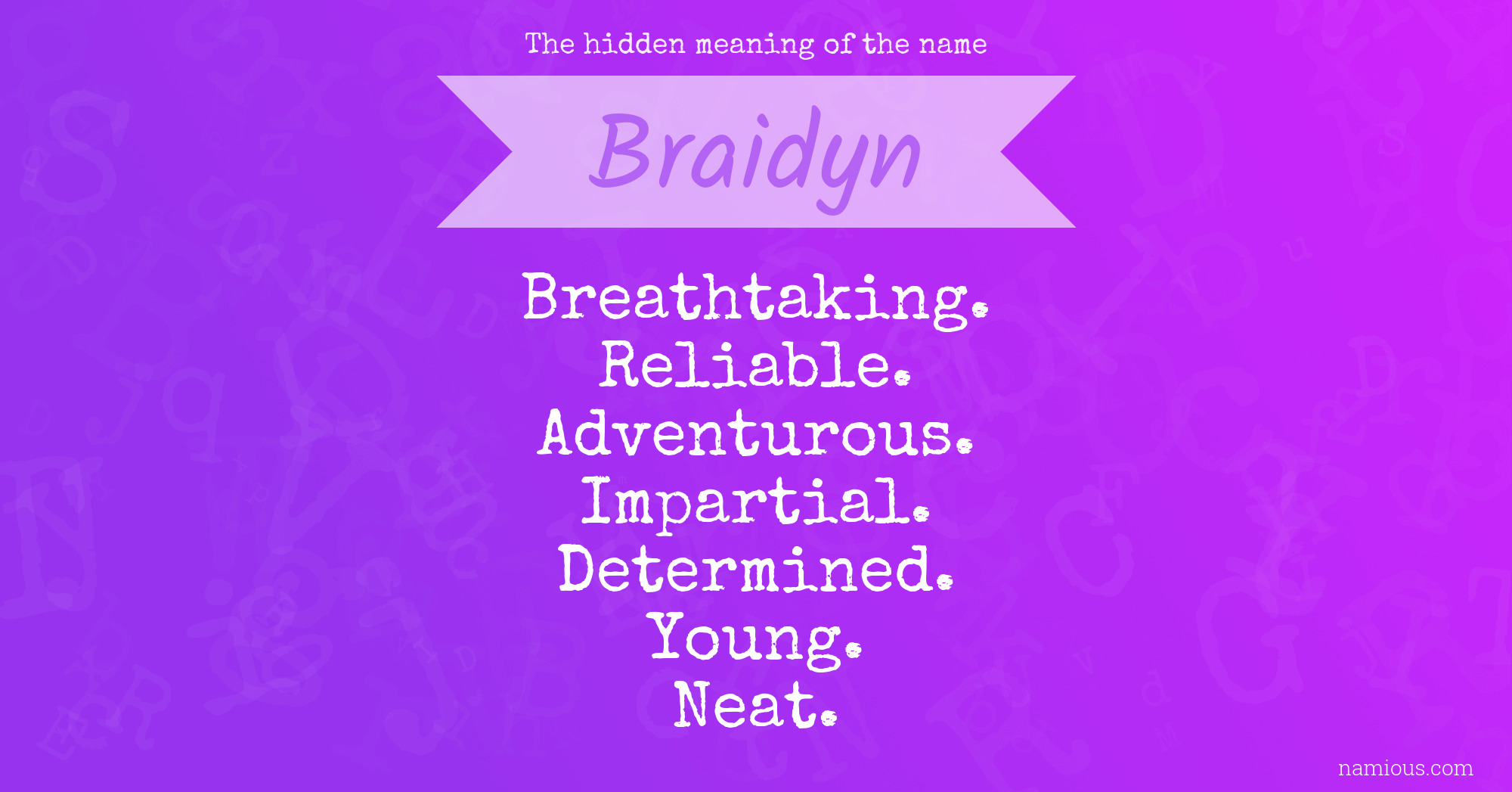 The hidden meaning of the name

Braidyn

Breathtaking.
Reliable.
Adventurous.
Impartial.
Determined.
Young.
Neat.

namious.com